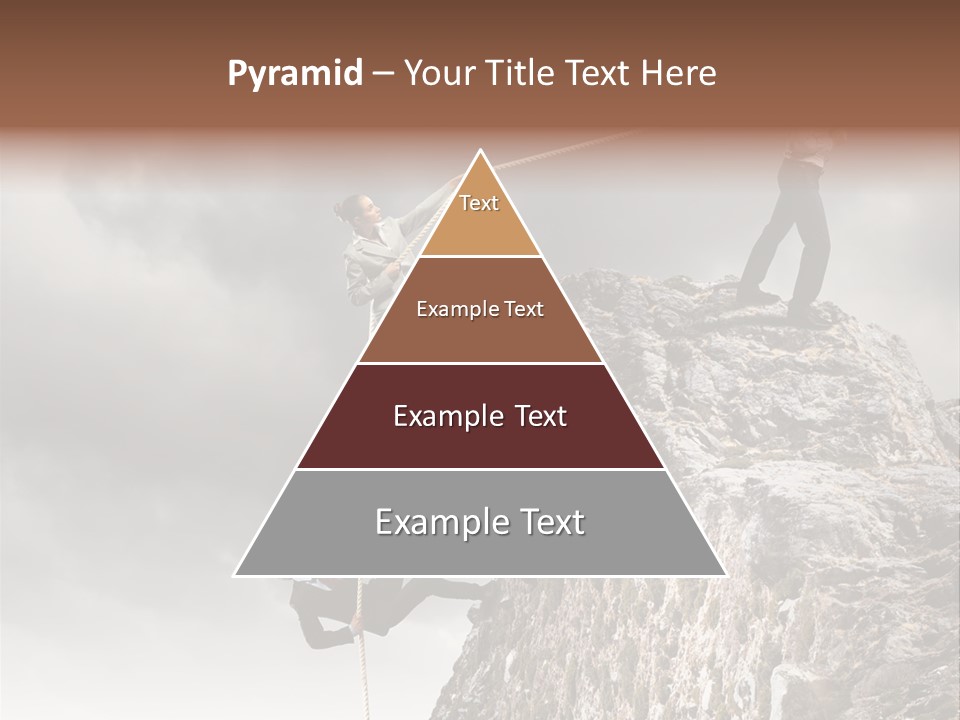 Pyramid – Your Title Text Here

Text

Example Text

Example Text

Example Text